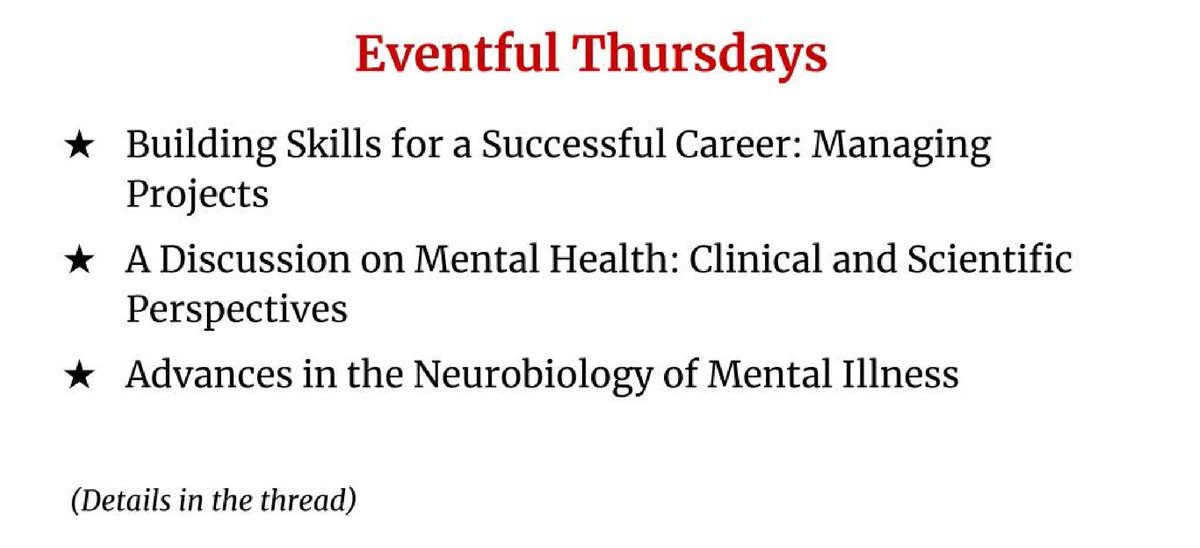 Eventful Thursdays

★ Building Skills for a Successful Career: Managing Projects

★ A Discussion on Mental Health: Clinical and Scientific Perspectives

★ Advances in the Neurobiology of Mental Illness

(Details in the thread)